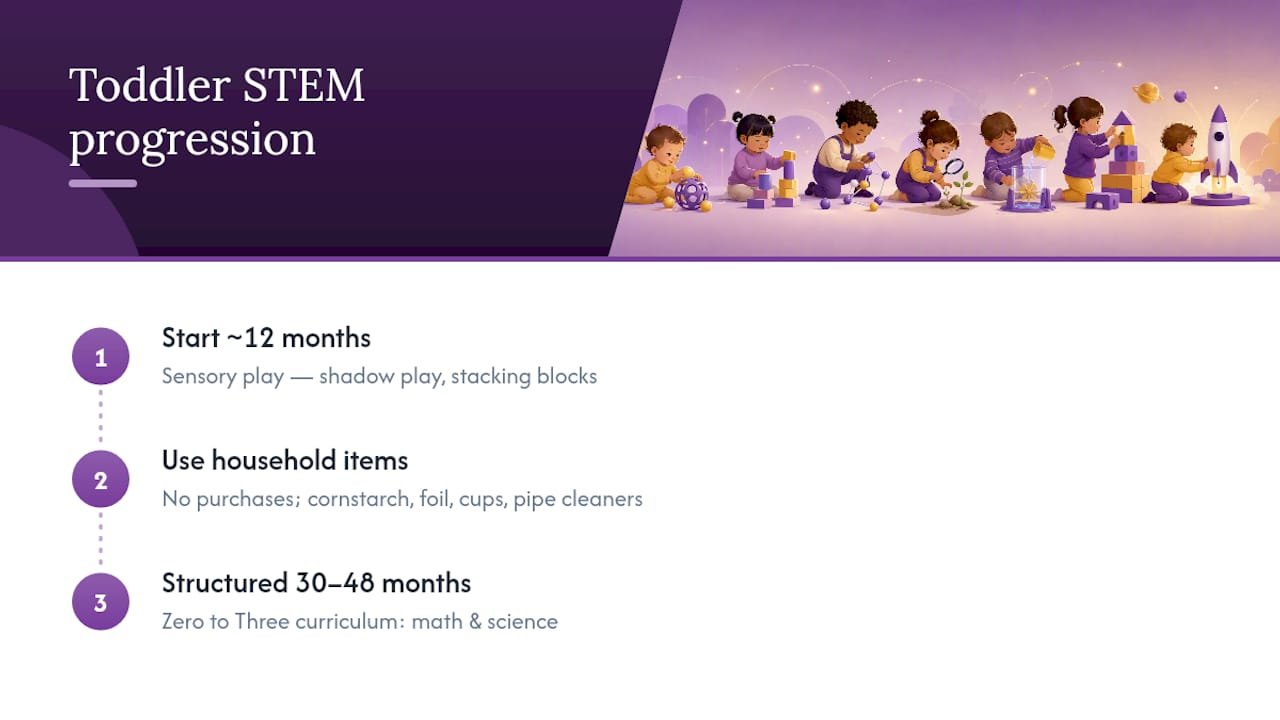 Toddler STEM progression

1
Start ~12 months
Sensory play — shadow play, stacking blocks

2
Use household items
No purchases; cornstarch, foil, cups, pipe cleaners

3
Structured 30–48 months
Zero to Three curriculum: math & science